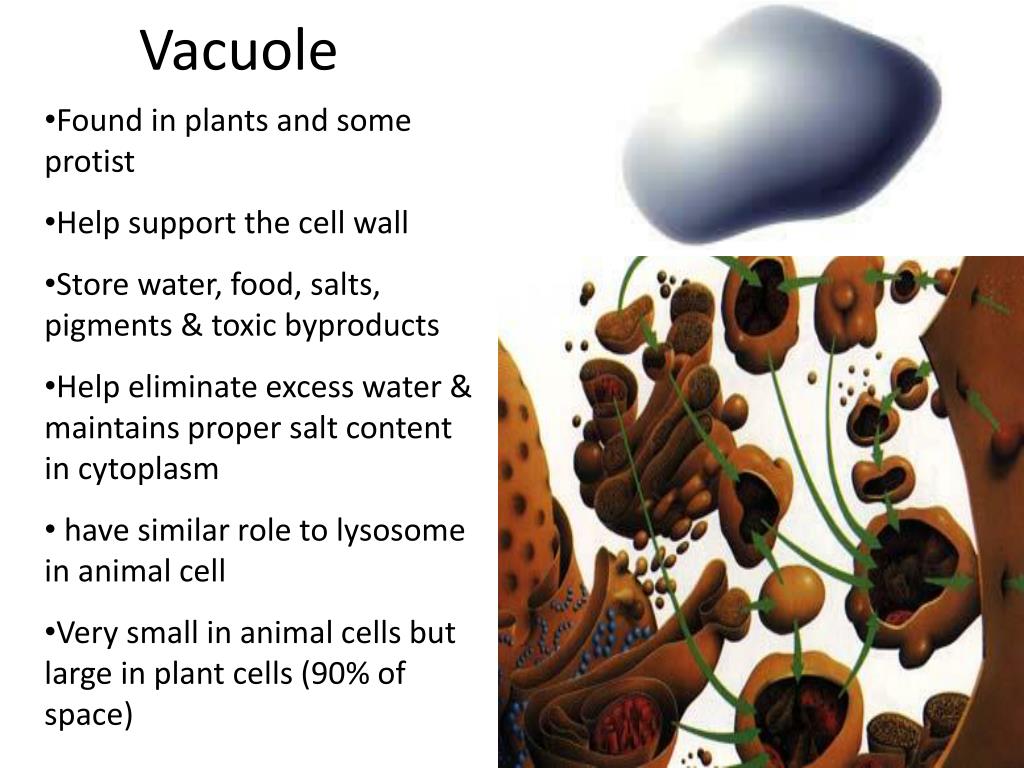 Vacuole

•Found in plants and some protist

•Help support the cell wall

•Store water, food, salts, pigments & toxic byproducts

•Help eliminate excess water & maintains proper salt content in cytoplasm

• have similar role to lysosome in animal cell

•Very small in animal cells but large in plant cells (90% of space)